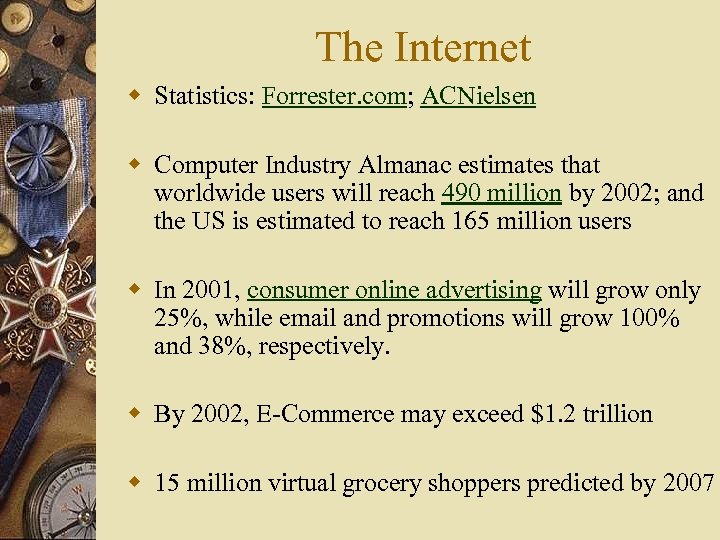 The Internet

Statistics: Forrester.com; ACNielsen

Computer Industry Almanac estimates that worldwide users will reach 490 million by 2002; and the US is estimated to reach 165 million users

In 2001, consumer online advertising will grow only 25%, while email and promotions will grow 100% and 38%, respectively.

By 2002, E-Commerce may exceed \$1.2 trillion

15 million virtual grocery shoppers predicted by 2007